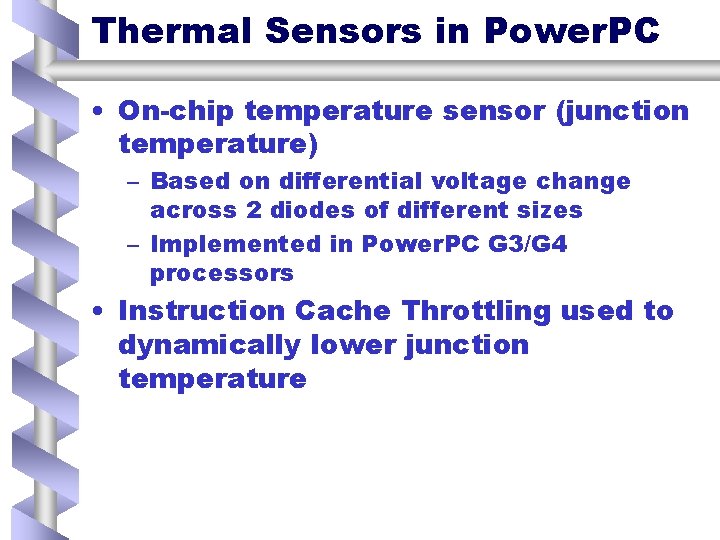 Thermal Sensors in PowerPC

• On-chip temperature sensor (junction temperature)

– Based on differential voltage change across 2 diodes of different sizes

– Implemented in PowerPC G3/G4 processors

• Instruction Cache Throttling used to dynamically lower junction temperature